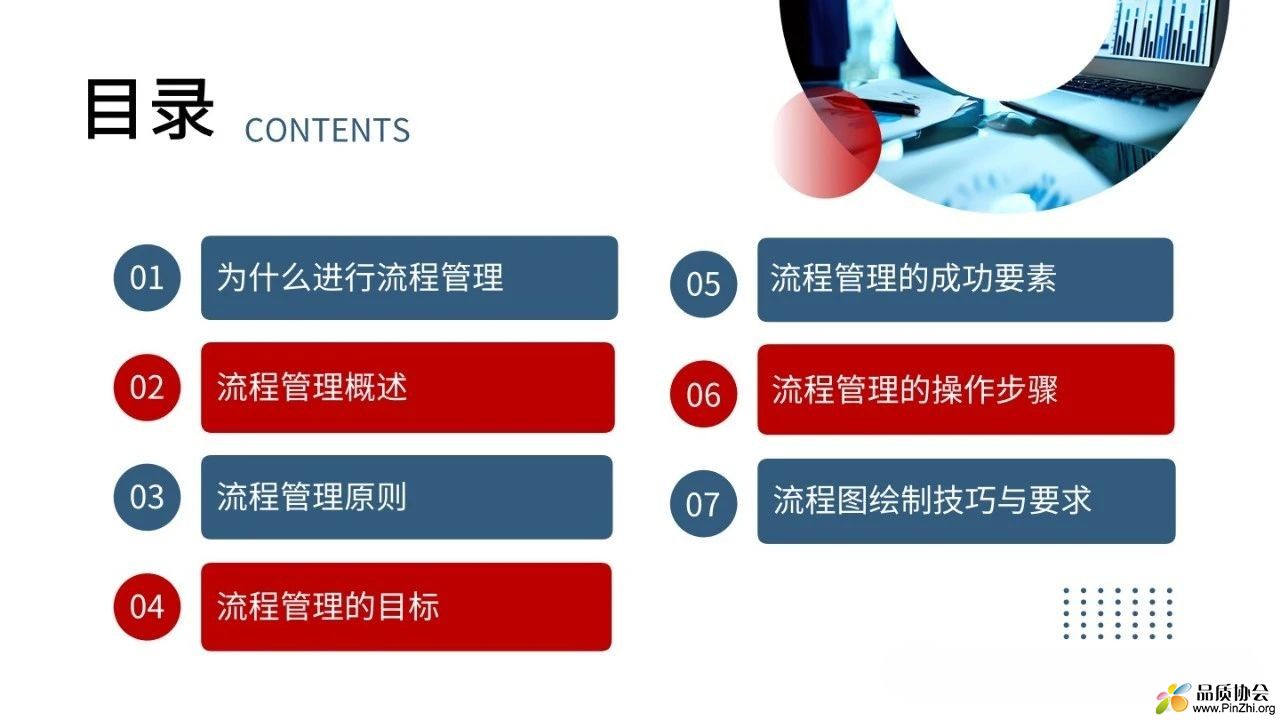 目录 CONTENTS

01 为什么进行流程管理

02 流程管理概述

03 流程管理原则

04 流程管理的目标

05 流程管理的成功要素

06 流程管理的操作步骤

07 流程图绘制技巧与要求

品质协会
www.PinZhi.org